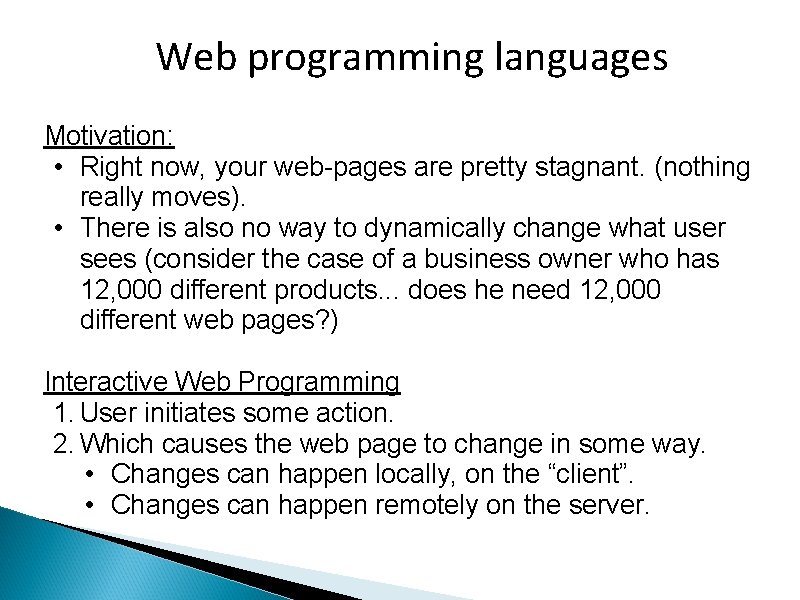 Web programming languages

Motivation:
• Right now, your web-pages are pretty stagnant. (nothing really moves).
• There is also no way to dynamically change what user sees (consider the case of a business owner who has 12,000 different products... does he need 12,000 different web pages?)

Interactive Web Programming
1. User initiates some action.
2. Which causes the web page to change in some way.
• Changes can happen locally, on the “client”.
• Changes can happen remotely on the server.